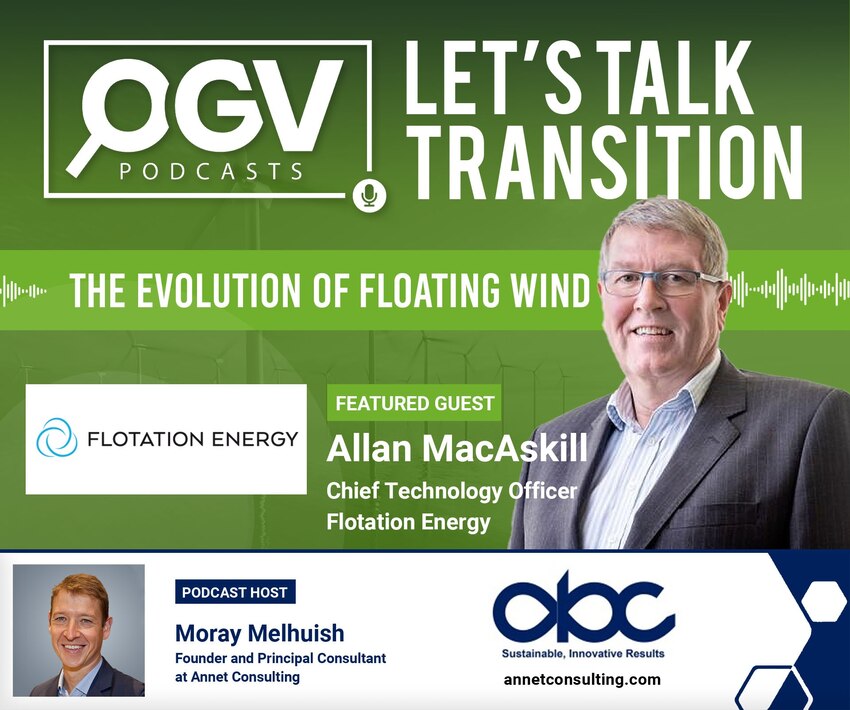 OGV PODCASTS

LET'S TALK TRANSITION

THE EVOLUTION OF FLOATING WIND

FLOTATION ENERGY

FEATURED GUEST
Allan MacAskill
Chief Technology Officer
Flotation Energy

PODCAST HOST
Moray Melhuish
Founder and Principal Consultant at Annet Consulting

abc
Sustainable, Innovative Results
annetconsulting.com